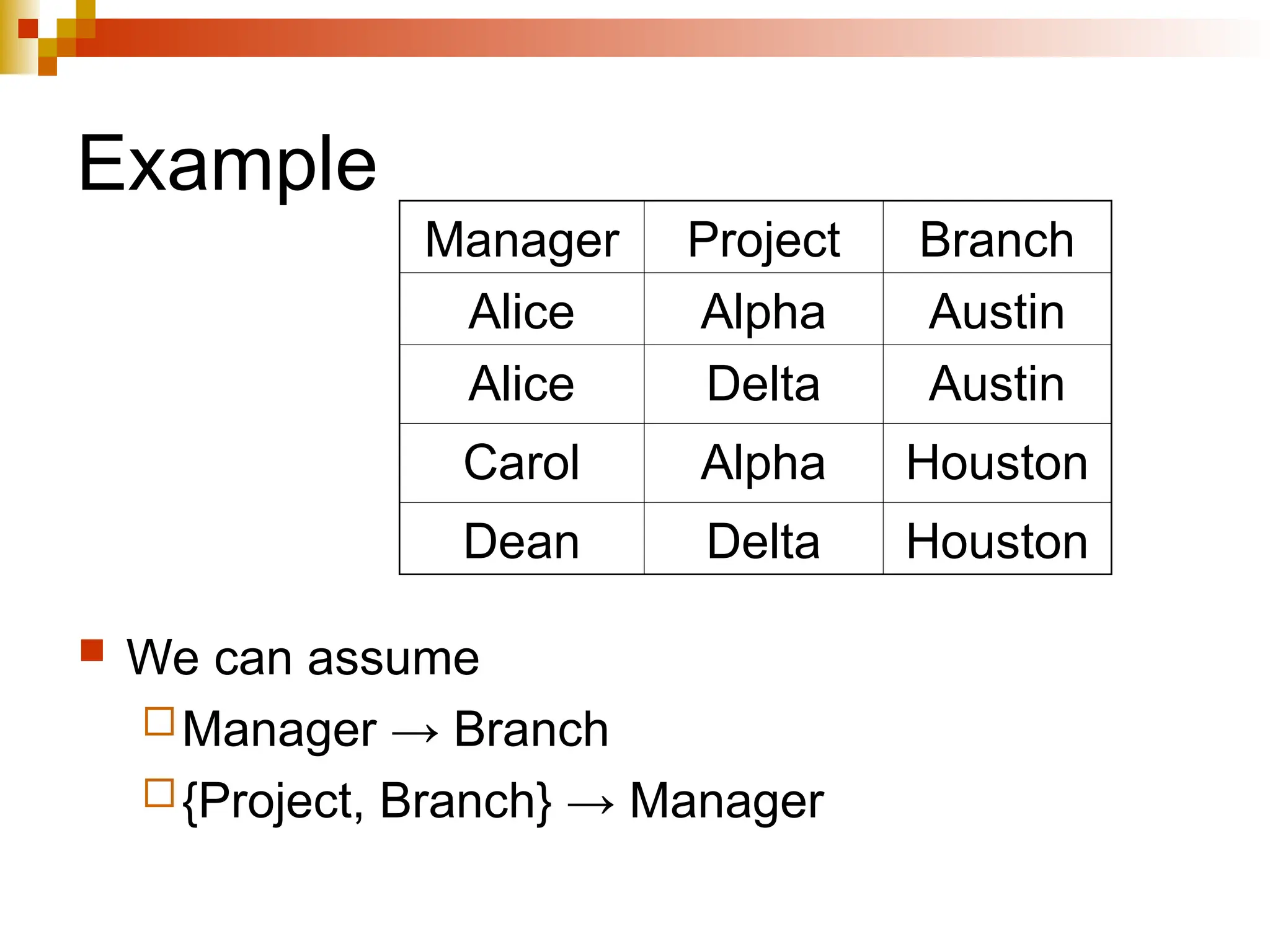 Example

| Manager | Project | Branch |
|---|---|---|
| Alice | Alpha | Austin |
| Alice | Delta | Austin |
| Carol | Alpha | Houston |
| Dean | Delta | Houston |

We can assume
Manager → Branch
{Project, Branch} → Manager